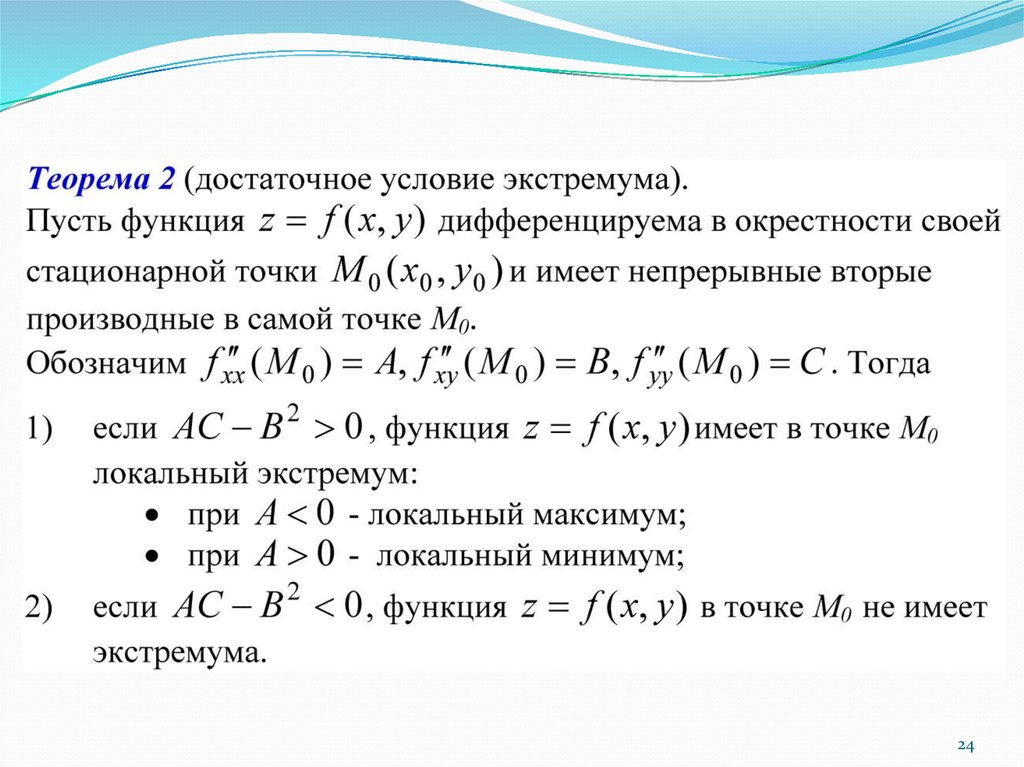 Теорема 2 (достаточное условие экстремума).
Пусть функция $z = f(x, y)$ дифференцируема в окрестности своей стационарной точки $M_0(x_0, y_0)$ и имеет непрерывные вторые производные в самой точке $M_0$.
Обозначим $f''_{xx}(M_0) = A, f''_{xy}(M_0) = B, f''_{yy}(M_0) = C$. Тогда

1) если $AC - B^2 > 0$, функция $z = f(x, y)$ имеет в точке $M_0$ локальный экстремум:
• при $A < 0$ - локальный максимум;
• при $A > 0$ - локальный минимум;

2) если $AC - B^2 < 0$, функция $z = f(x, y)$ в точке $M_0$ не имеет экстремума.

24